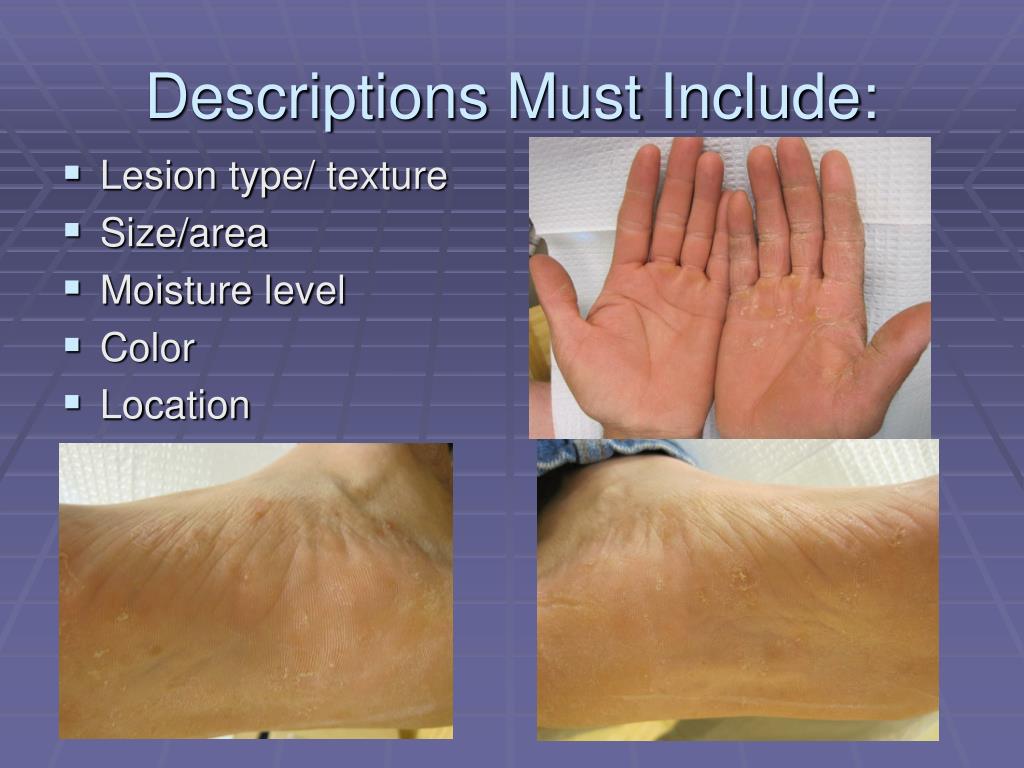 Descriptions Must Include:

- Lesion type/ texture
- Size/area
- Moisture level
- Color
- Location